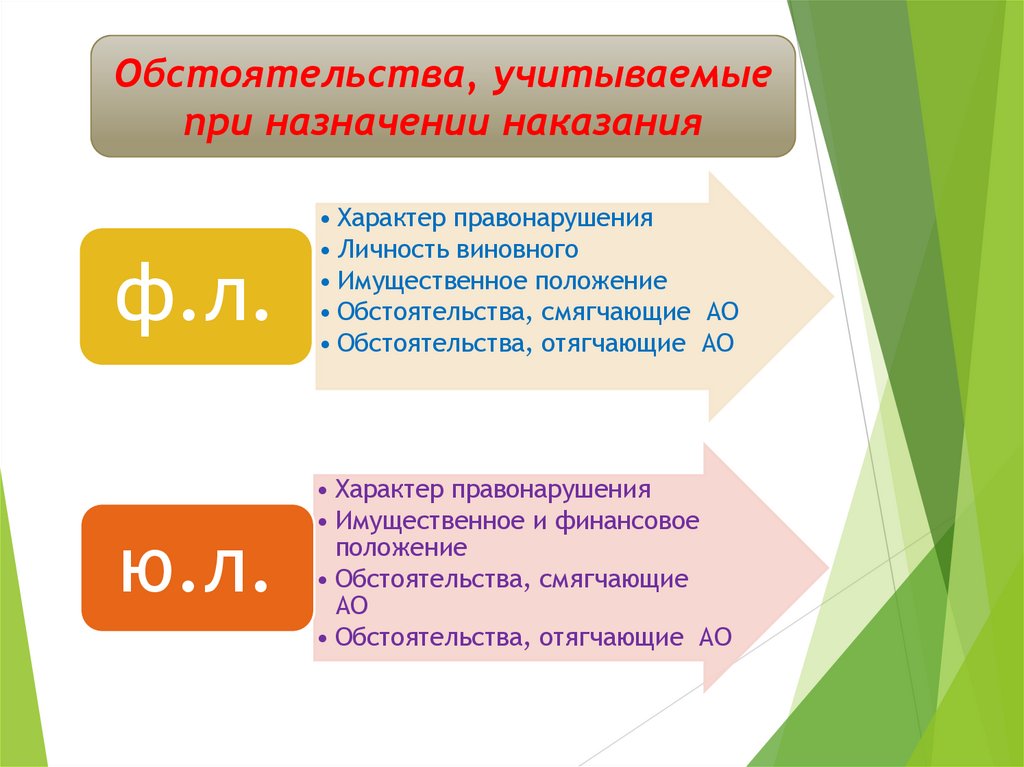 Обстоятельства, учитываемые при назначении наказания

ф.л.

• Характер правонарушения
• Личность виновного
• Имущественное положение
• Обстоятельства, смягчающие АО
• Обстоятельства, отягчающие АО

ю.л.

• Характер правонарушения
• Имущественное и финансовое положение
• Обстоятельства, смягчающие АО
• Обстоятельства, отягчающие АО